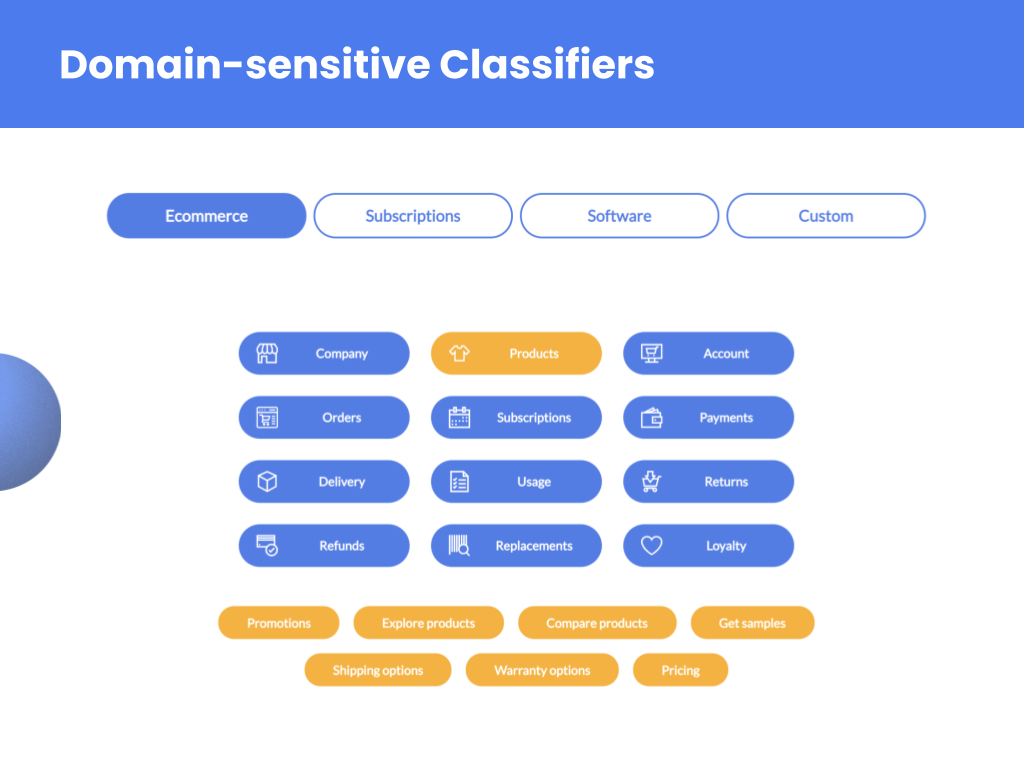 Domain-sensitive Classifiers

Ecommerce
Subscriptions
Software
Custom

Company
Products
Account
Orders
Subscriptions
Payments
Delivery
Usage
Returns
Refunds
Replacements
Loyalty

Promotions
Explore products
Compare products
Get samples
Shipping options
Warranty options
Pricing